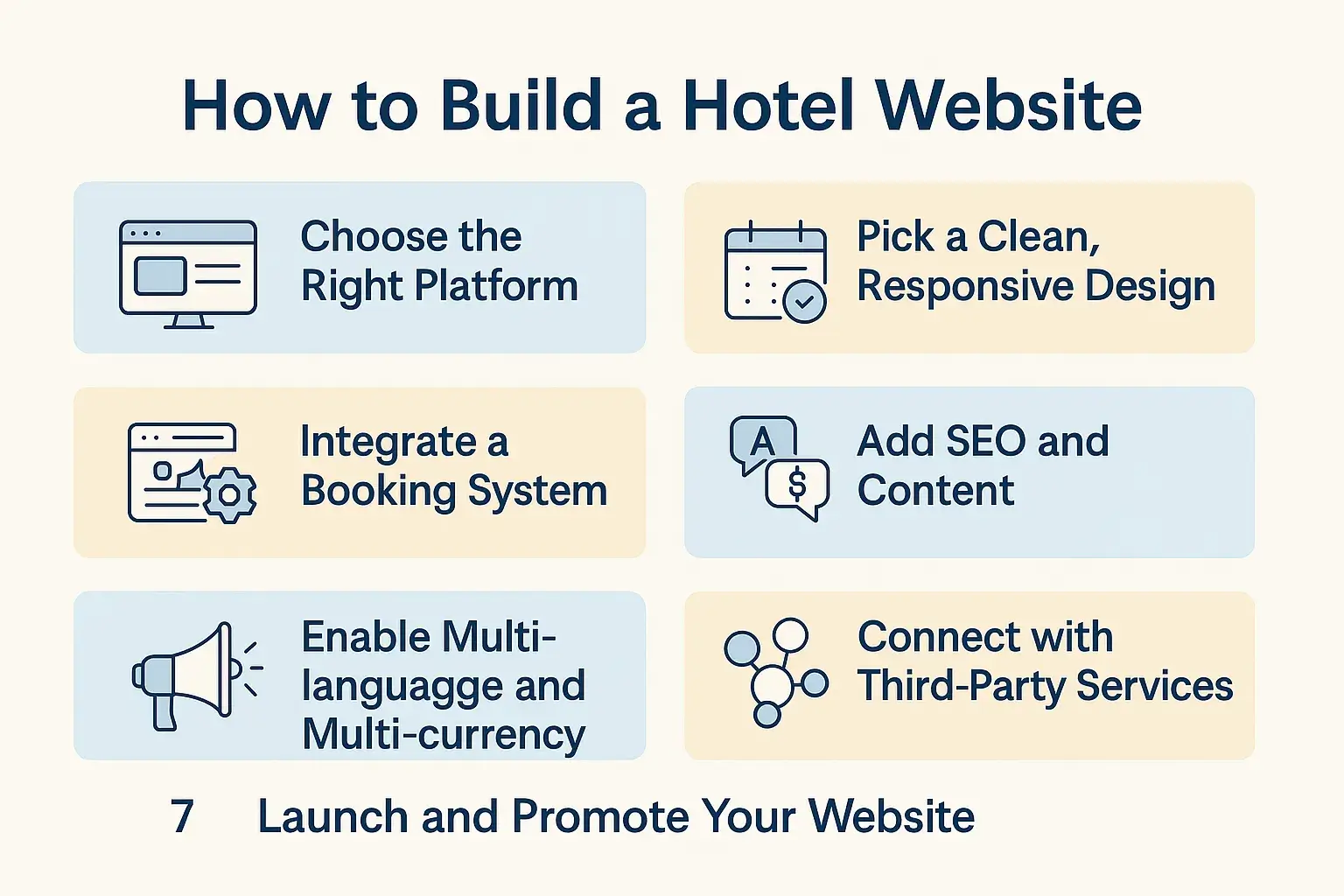 How to Build a Hotel Website

Choose the Right Platform

Pick a Clean, Responsive Design

Integrate a Booking System

A $

Add SEO and Content

Enable Multi-languagge and Multi-currency

Connect with Third-Party Services

7 Launch and Promote Your Website